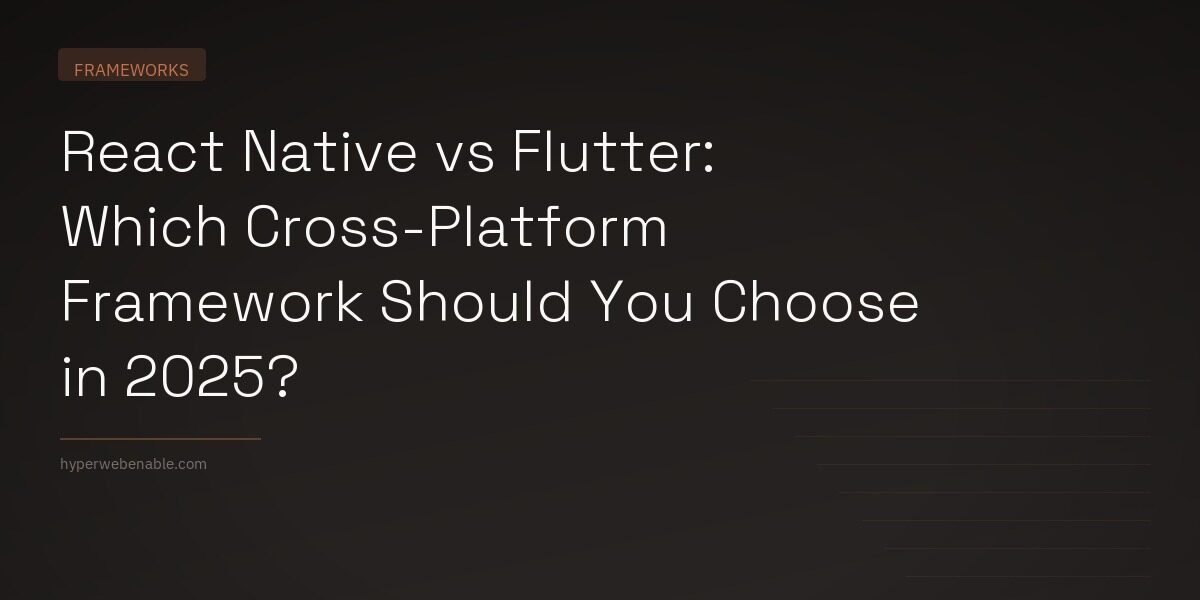 FRAMEWORKS

React Native vs Flutter: Which Cross-Platform Framework Should You Choose in 2025?

hyperwebenable.com